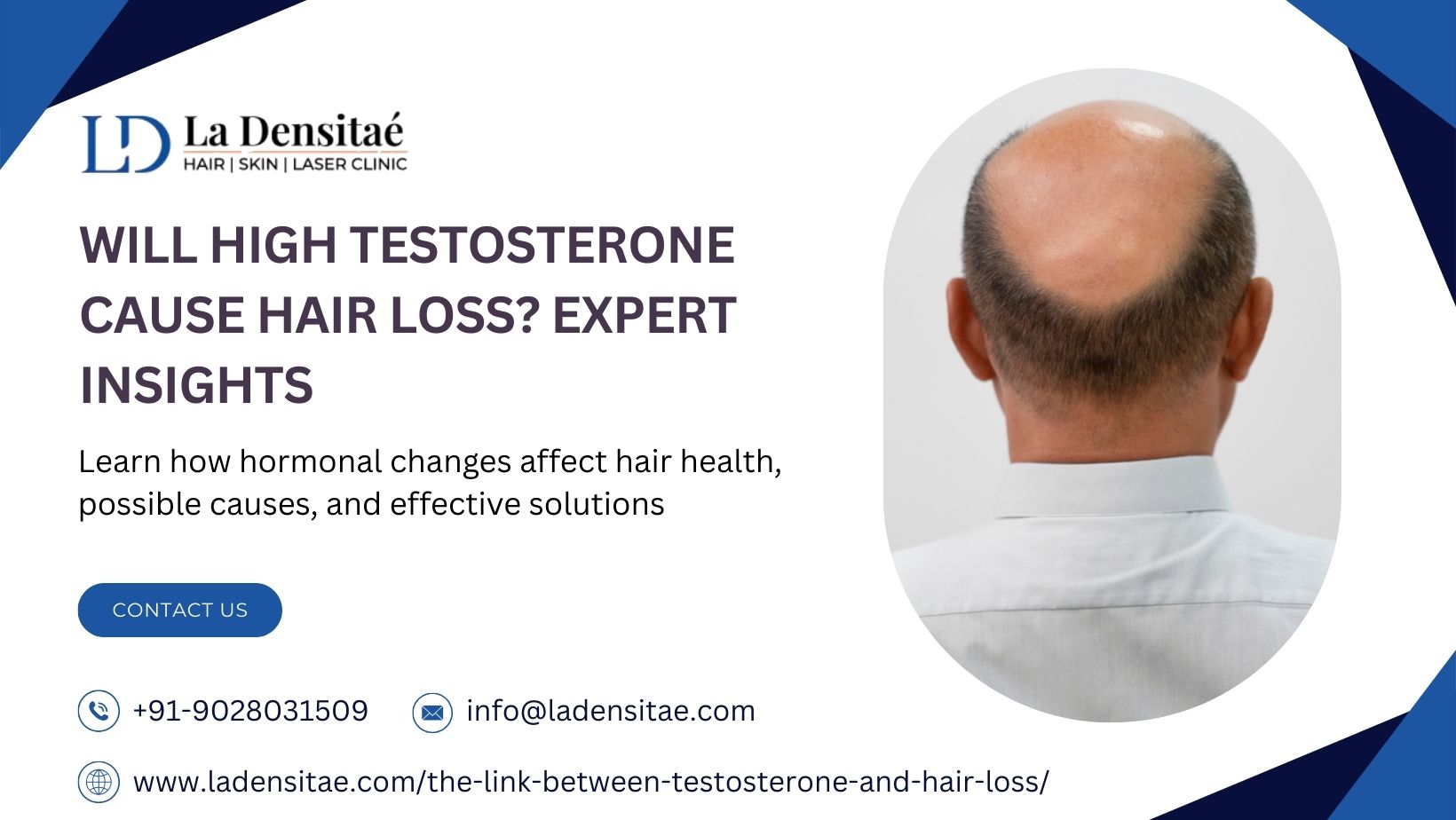 LD La Densitaé
HAIR | SKIN | LASER CLINIC

WILL HIGH TESTOSTERONE CAUSE HAIR LOSS? EXPERT INSIGHTS

Learn how hormonal changes affect hair health, possible causes, and effective solutions

CONTACT US

+91-9028031509

info@ladensitae.com

www.ladensitae.com/the-link-between-testosterone-and-hair-loss/